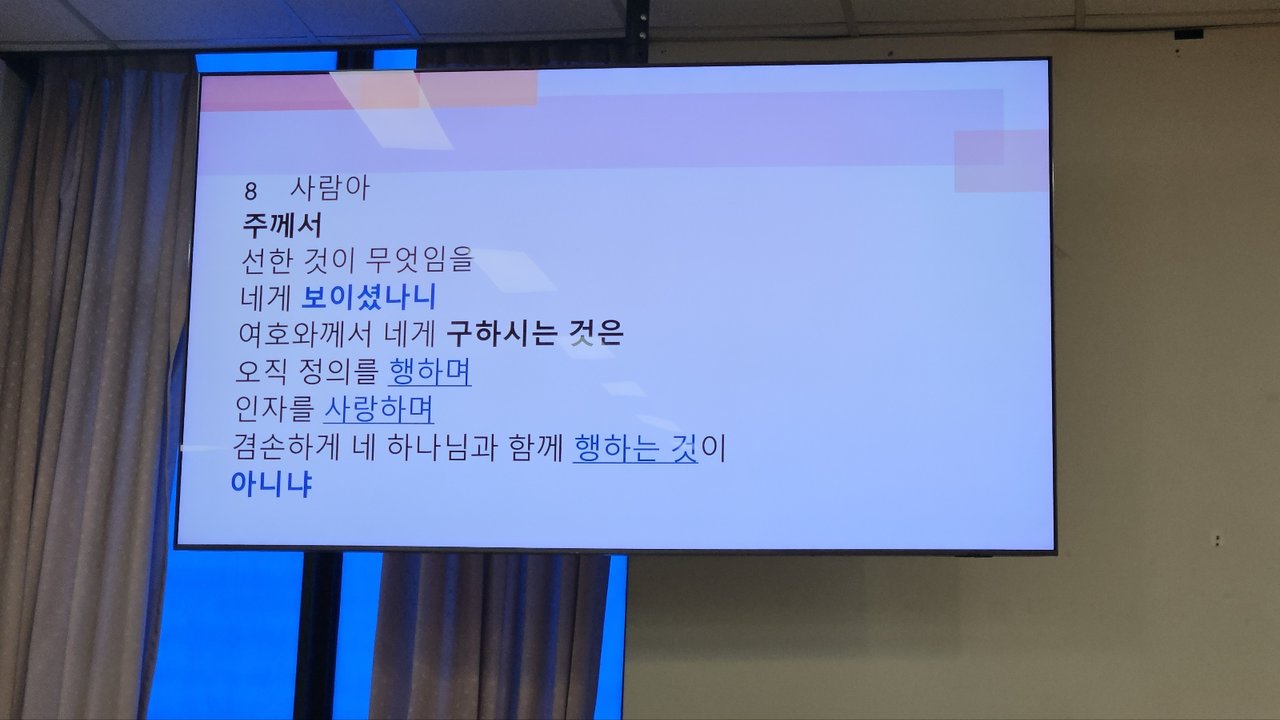 8 사람아
주께서
선한 것이 무엇임을
네게 보이셨나니
여호와께서 네게 구하시는 것은
오직 정의를 행하며
인자를 사랑하며
겸손하게 네 하나님과 함께 행하는 것이
아니냐